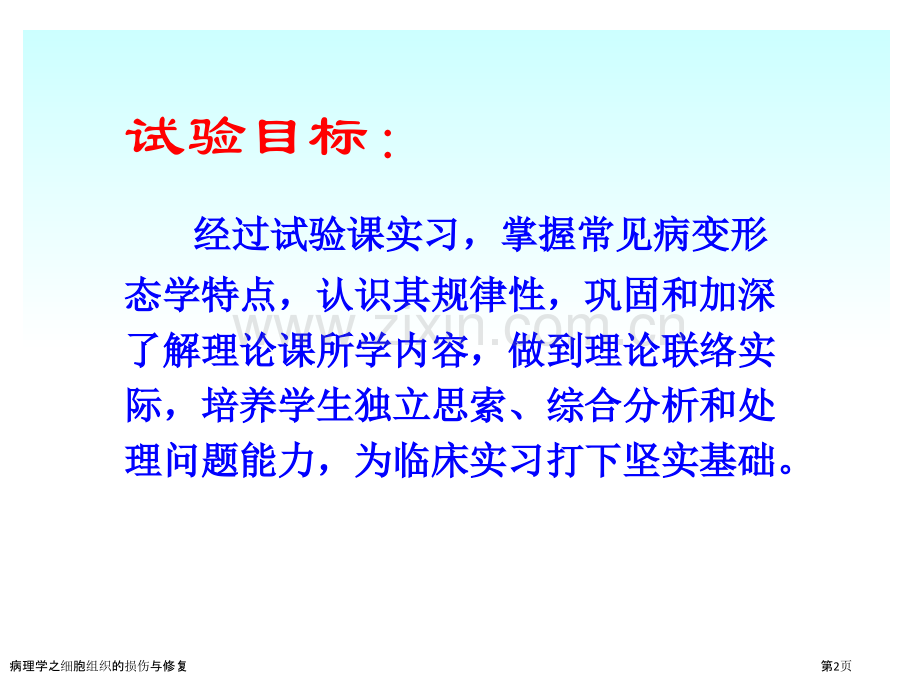 试验目标：

经过试验课实习，掌握常见病变形态学特点，认识其规律性，巩固和加深了解理论课所学内容，做到理论联络实际，培养学生独立思索、综合分析和处理问题能力，为临床实习打下坚实基础。

www.zixin.com.cn

病理学之细胞组织的损伤与修复

第2页